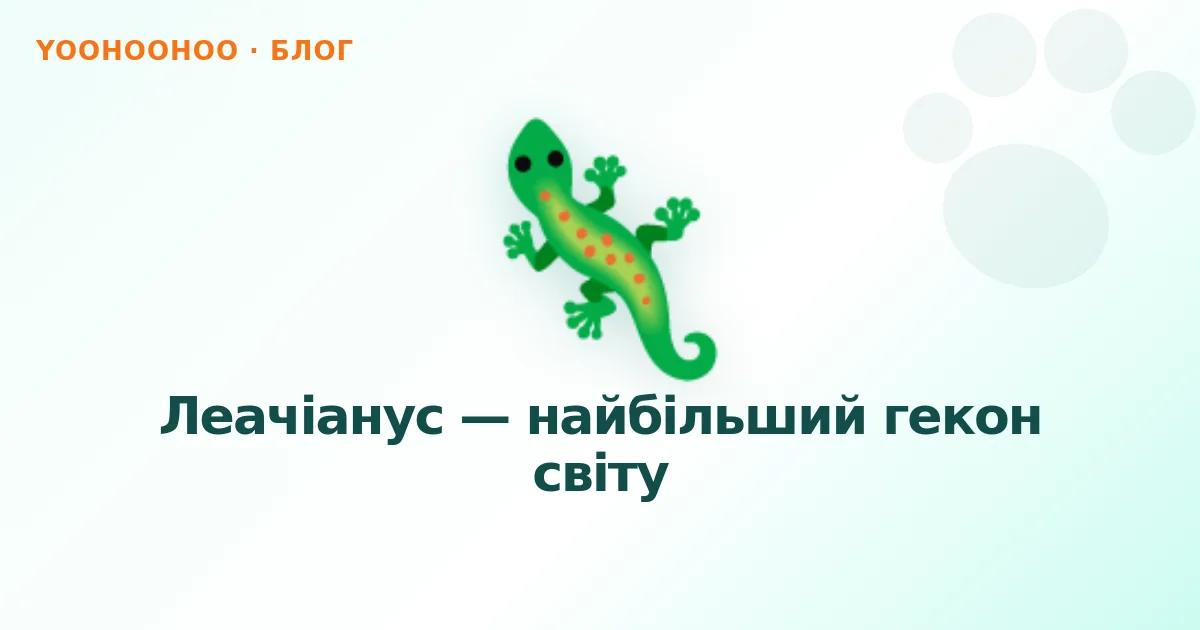 YOOHOOHOO · БЛОГ

Леачіанус — найбільший гекон світу